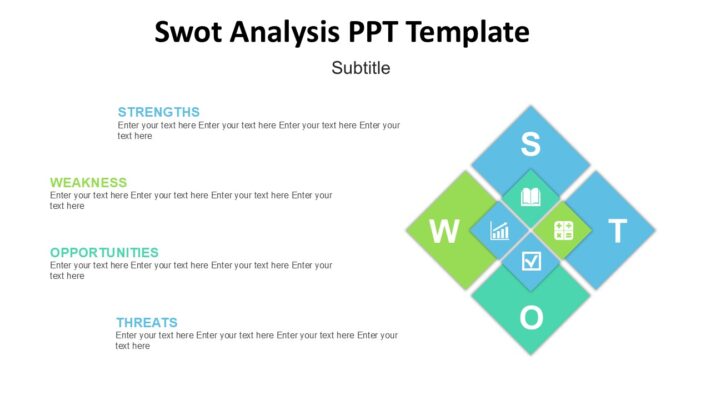 Swot Analysis PPT Template

Subtitle

STRENGTHS
Enter your text here Enter your text here Enter your text here Enter your text here

WEAKNESS
Enter your text here Enter your text here Enter your text here Enter your text here

OPPORTUNITIES
Enter your text here Enter your text here Enter your text here Enter your text here

THREATS
Enter your text here Enter your text here Enter your text here Enter your text here

S

W

T

O